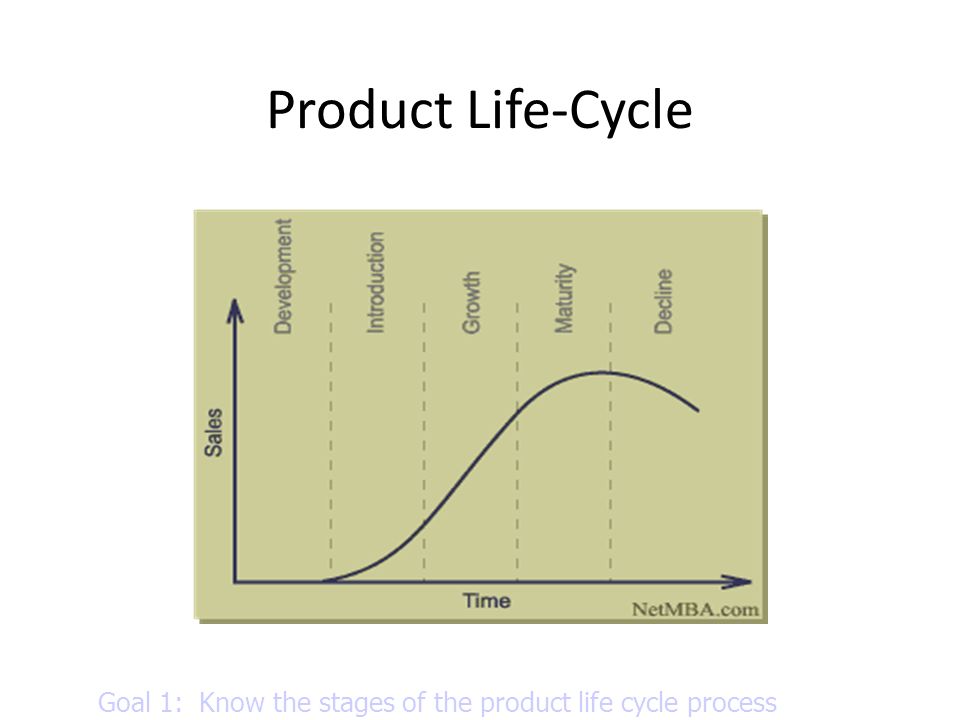 Product Life-Cycle

Development
Introduction
Growth
Maturity
Decline

Sales

Time

NetMBA.com

Goal 1: Know the stages of the product life cycle process